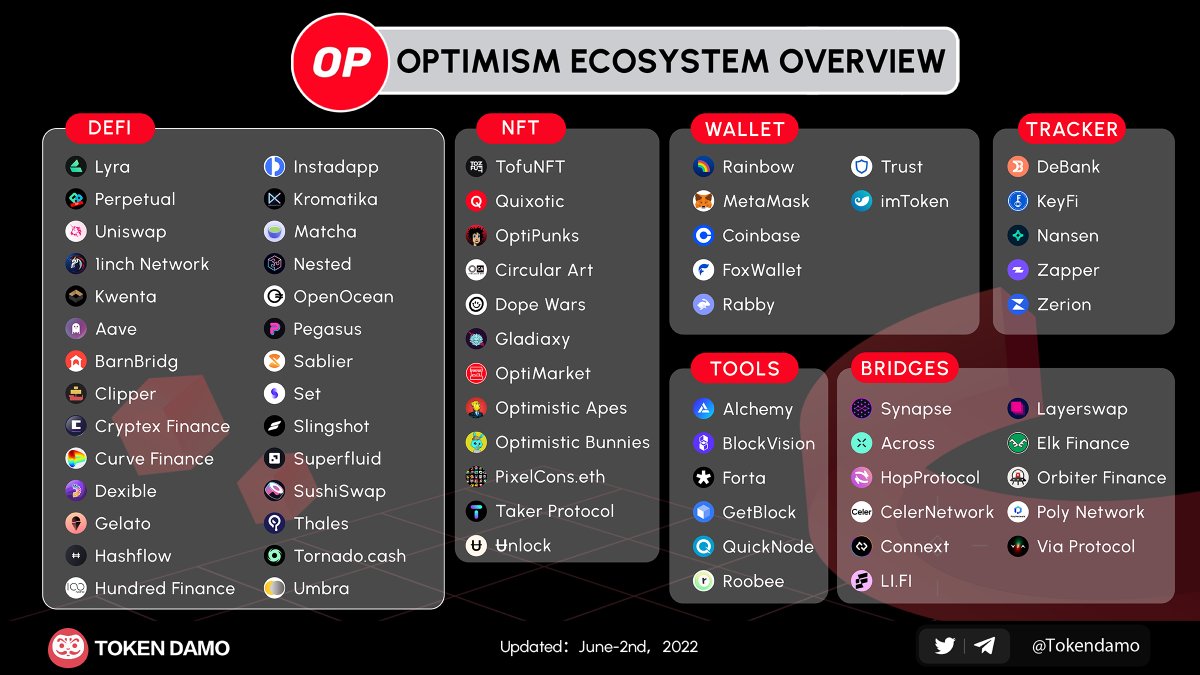 OP OPTIMISM ECOSYSTEM OVERVIEW

DEFI

Lyra
Perpetual
Uniswap
1inch Network
Kwenta
Aave
BarnBridg
Clipper
Cryptex Finance
Curve Finance
Dexible
Gelato
Hashflow
Hundred Finance

Instadapp
Kromatika
Matcha
Nested
OpenOcean
Pegasus
Sablier
Set
Slingshot
Superfluid
SushiSwap
Thales
Tornado.cash
Umbra

NFT

TofuNFT
Quixotic
OptiPunks
Circular Art
Dope Wars
Gladiaxy
OptiMarket
Optimistic Apes
Optimistic Bunnies
PixelCons.eth
Taker Protocol
Unlock

WALLET

Rainbow
MetaMask
Coinbase
FoxWallet
Rabby

Trust
imToken

TRACKER

DeBank
KeyFi
Nansen
Zapper
Zerion

TOOLS

Alchemy
BlockVision
Forta
GetBlock
QuickNode
Roobee

BRIDGES

Synapse
Across
HopProtocol
CelerNetwork
Connext
LI.FI

Layerswap
Elk Finance
Orbiter Finance
Poly Network
Via Protocol

TOKEN DAMO

Updated: June-2nd, 2022

@Tokendamo